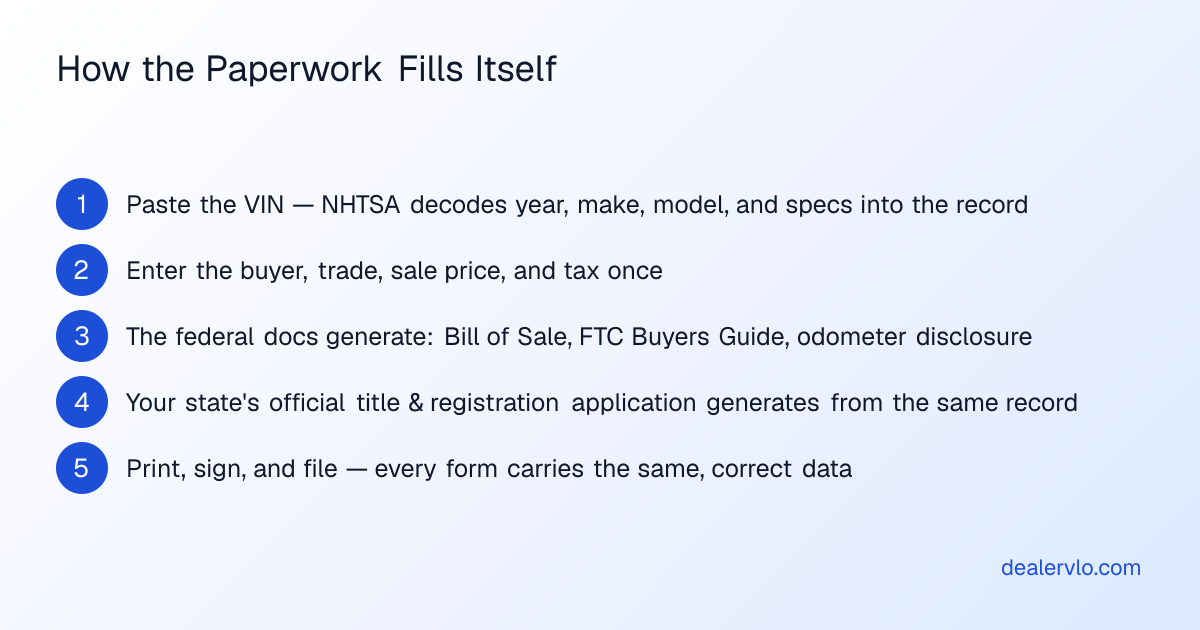 How the Paperwork Fills Itself

1 Paste the VIN — NHTSA decodes year, make, model, and specs into the record

2 Enter the buyer, trade, sale price, and tax once

3 The federal docs generate: Bill of Sale, FTC Buyers Guide, odometer disclosure

4 Your state's official title & registration application generates from the same record

5 Print, sign, and file — every form carries the same, correct data

dealervlo.com